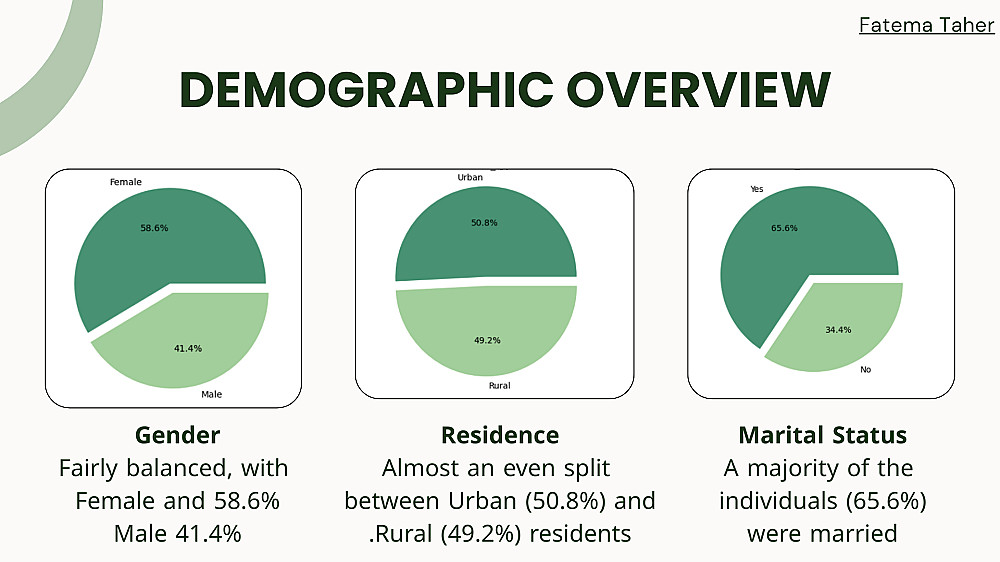 Fatema Taher

DEMOGRAPHIC OVERVIEW

Female
58.6%
41.4%
Male

Urban
50.8%
49.2%
Rural

Yes
65.6%
34.4%
No

Gender
Fairly balanced, with Female and 58.6% Male 41.4%

Residence
Almost an even split between Urban (50.8%) and .Rural (49.2%) residents

Marital Status
A majority of the individuals (65.6%) were married